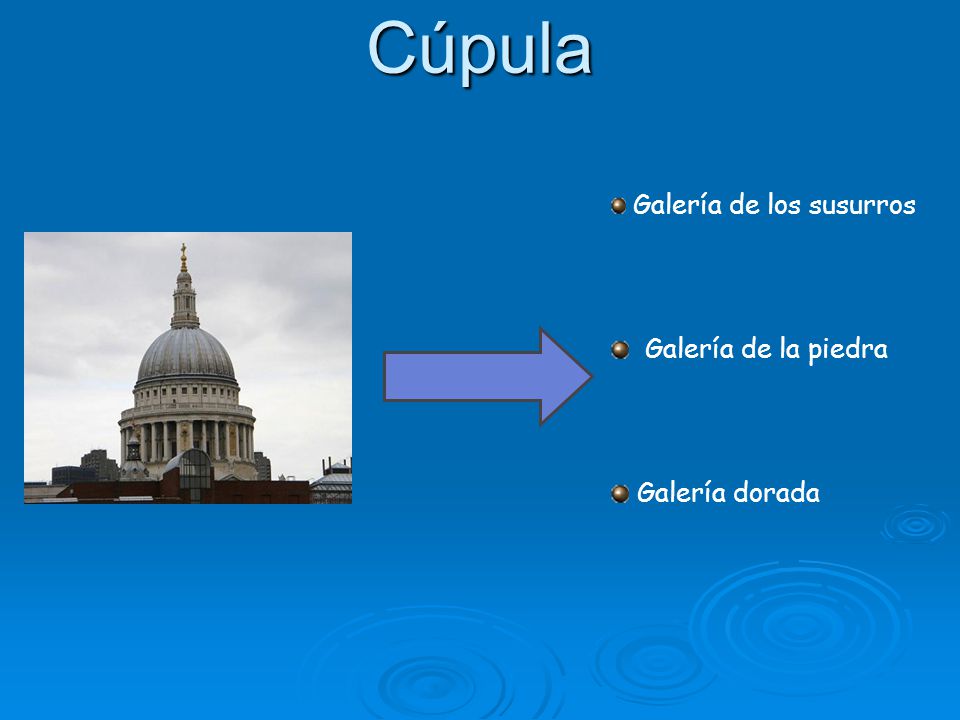 Cúpula

Galería de los susurros

Galería de la piedra

Galería dorada